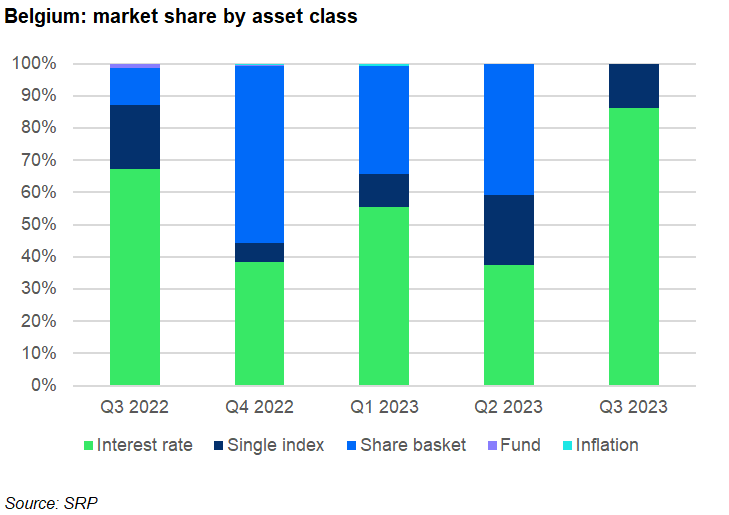 Belgium: market share by asset class

100%
90%
80%
70%
60%
50%
40%
30%
20%
10%
0%

Q3 2022
Q4 2022
Q1 2023
Q2 2023
Q3 2023

Interest rate
Single index
Share basket
Fund
Inflation

Source: SRP